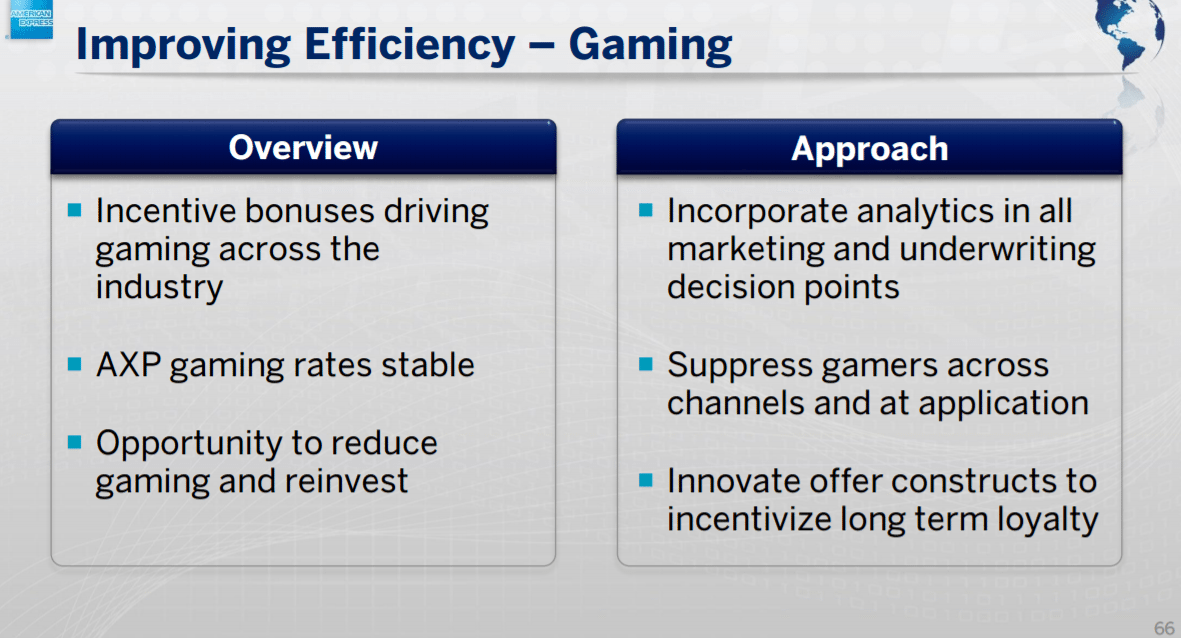 AMERICAN EXPRESS

Improving Efficiency – Gaming

Overview

- Incentive bonuses driving gaming across the industry
- AXP gaming rates stable
- Opportunity to reduce gaming and reinvest

Approach

- Incorporate analytics in all marketing and underwriting decision points
- Suppress gamers across channels and at application
- Innovate offer constructs to incentivize long term loyalty

66